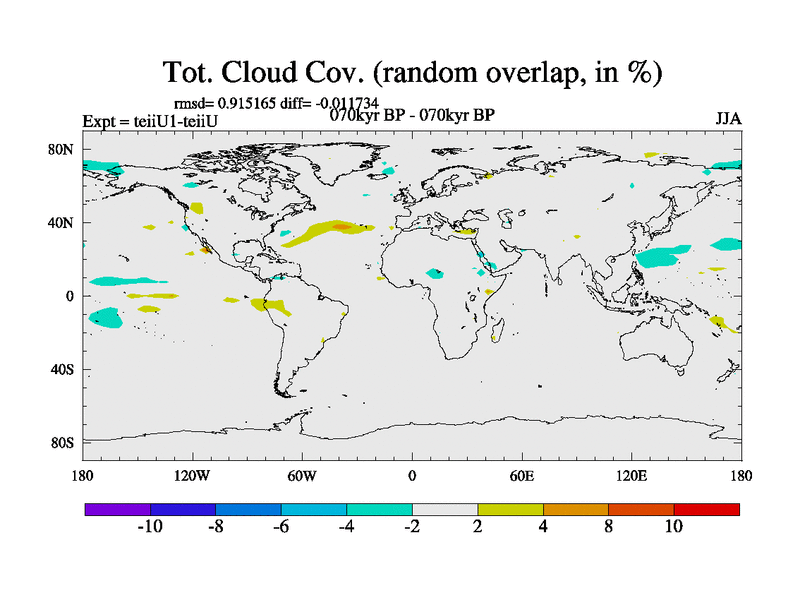 Tot. Cloud Cov. (random overlap, in %)

rmsd= 0.915165 diff= -0.011734

Expt = teiiU1-teiiU

070kyr BP - 070kyr BP

JJA

80N
40N
0
40S
80S

180 120W 60W 0 60E 120E 180

-10 -8 -6 -4 -2 2 4 8 10